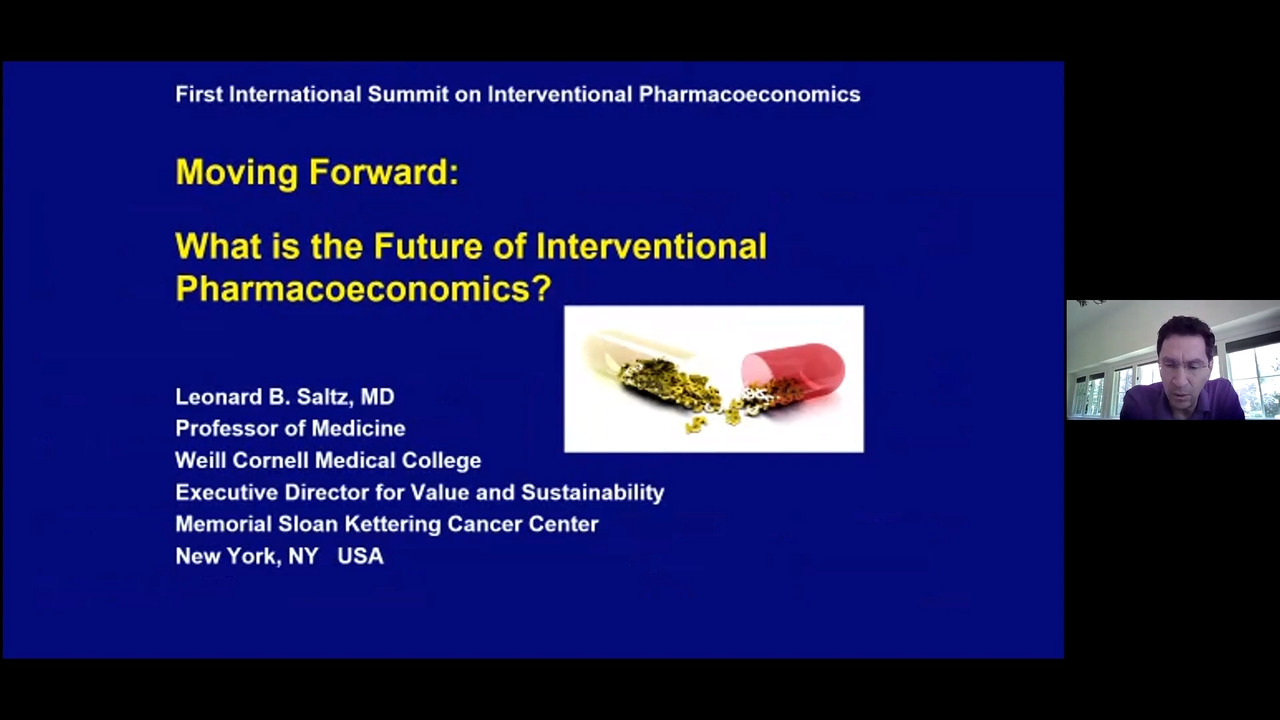 First International Summit on Interventional Pharmacoeconomics

Moving Forward:

What is the Future of Interventional Pharmacoeconomics?

Leonard B. Saltz, MD
Professor of Medicine
Weill Cornell Medical College
Executive Director for Value and Sustainability
Memorial Sloan Kettering Cancer Center
New York, NY USA